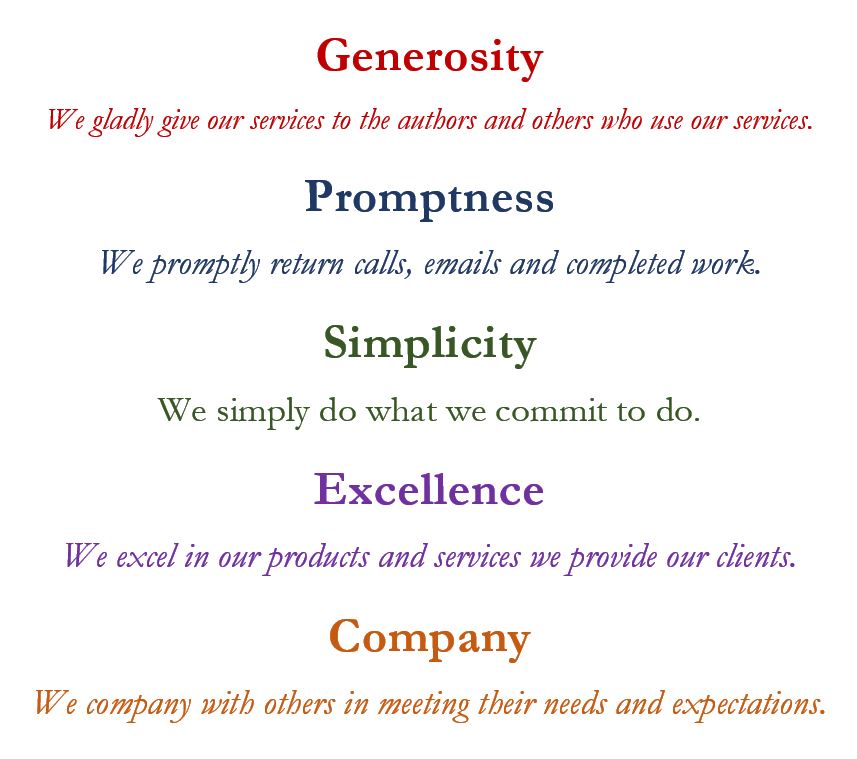 Generosity

We gladly give our services to the authors and others who use our services.

Promptness

We promptly return calls, emails and completed work.

Simplicity

We simply do what we commit to do.

Excellence

We excel in our products and services we provide our clients.

Company

We company with others in meeting their needs and expectations.